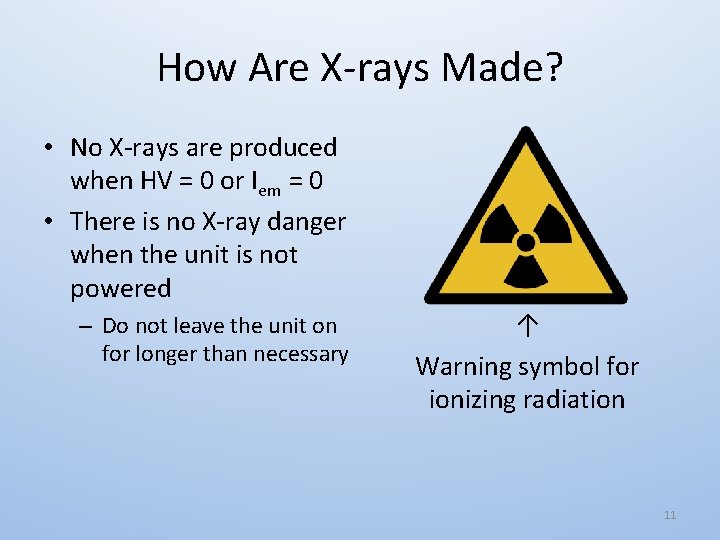 How Are X-rays Made?

• No X-rays are produced when HV = 0 or $I_{em}$ = 0

• There is no X-ray danger when the unit is not powered

– Do not leave the unit on for longer than necessary

↑

Warning symbol for ionizing radiation

11